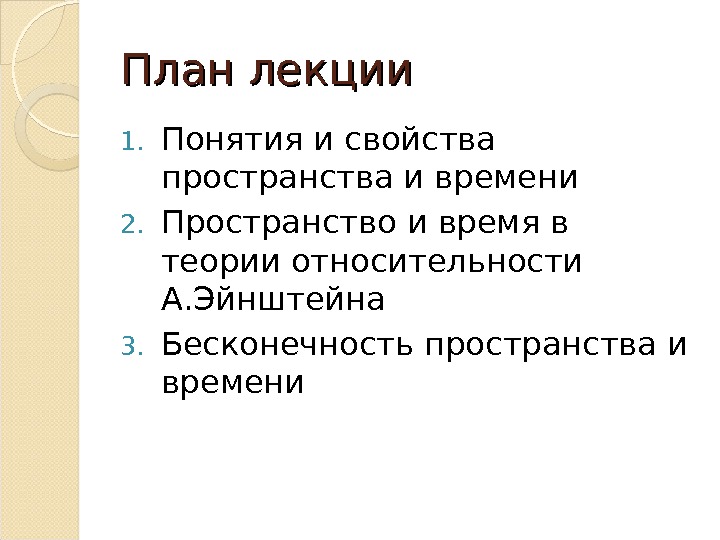 План лекции

1. Понятия и свойства пространства и времени
2. Пространство и время в теории относительности А.Эйнштейна
3. Бесконечность пространства и времени